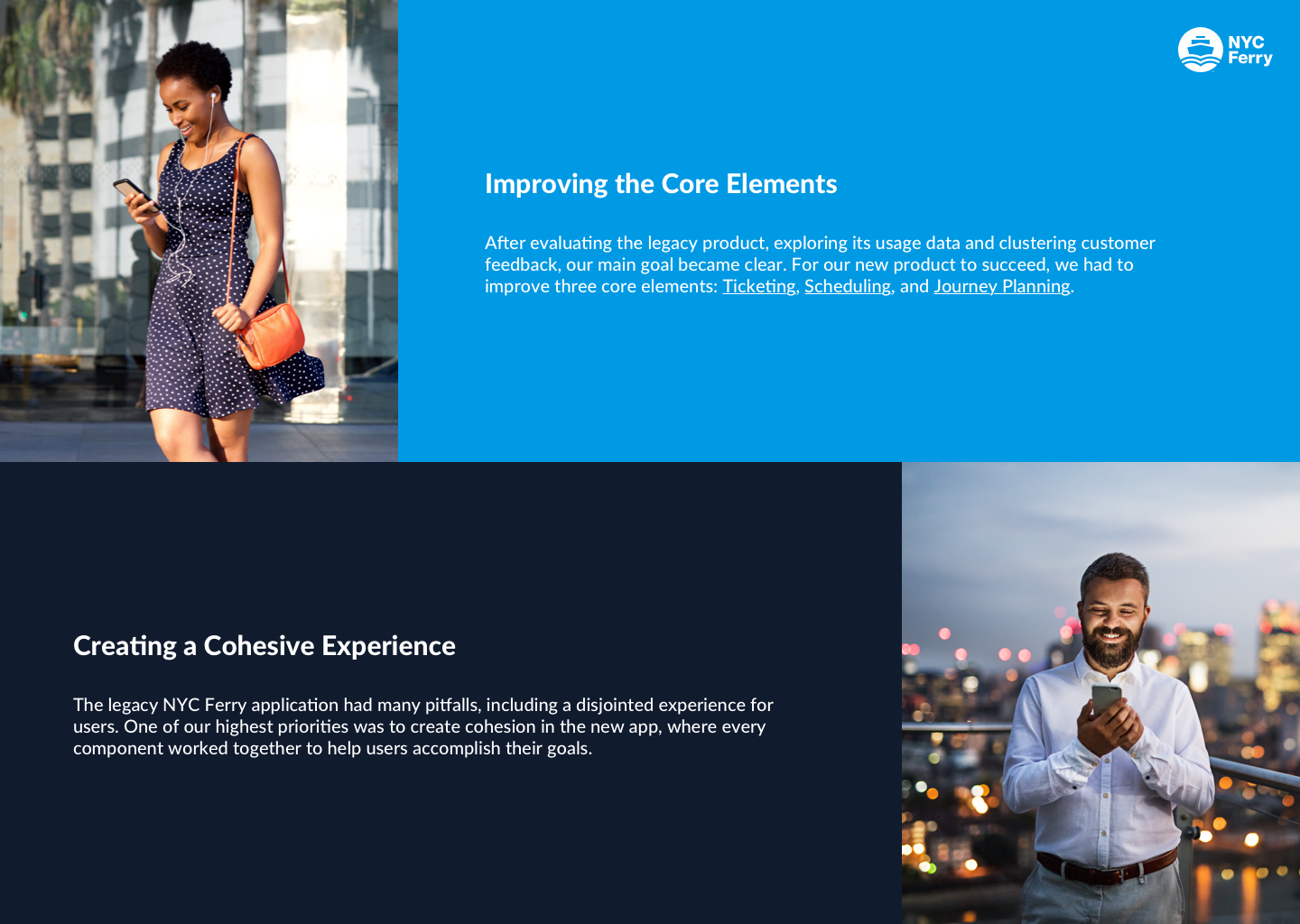 NYC Ferry

Improving the Core Elements

After evaluating the legacy product, exploring its usage data and clustering customer feedback, our main goal became clear. For our new product to succeed, we had to improve three core elements: Ticketing, Scheduling, and Journey Planning.

Creating a Cohesive Experience

The legacy NYC Ferry application had many pitfalls, including a disjointed experience for users. One of our highest priorities was to create cohesion in the new app, where every component worked together to help users accomplish their goals.